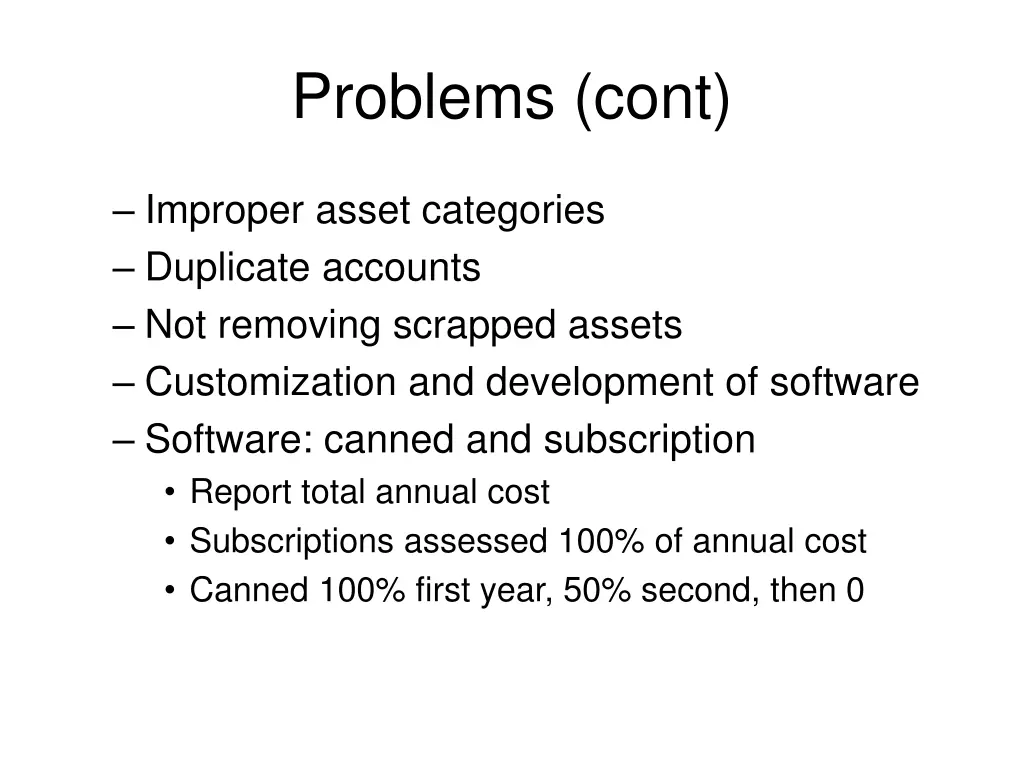 Problems (cont)

– Improper asset categories
– Duplicate accounts
– Not removing scrapped assets
– Customization and development of software
– Software: canned and subscription
• Report total annual cost
• Subscriptions assessed 100% of annual cost
• Canned 100% first year, 50% second, then 0